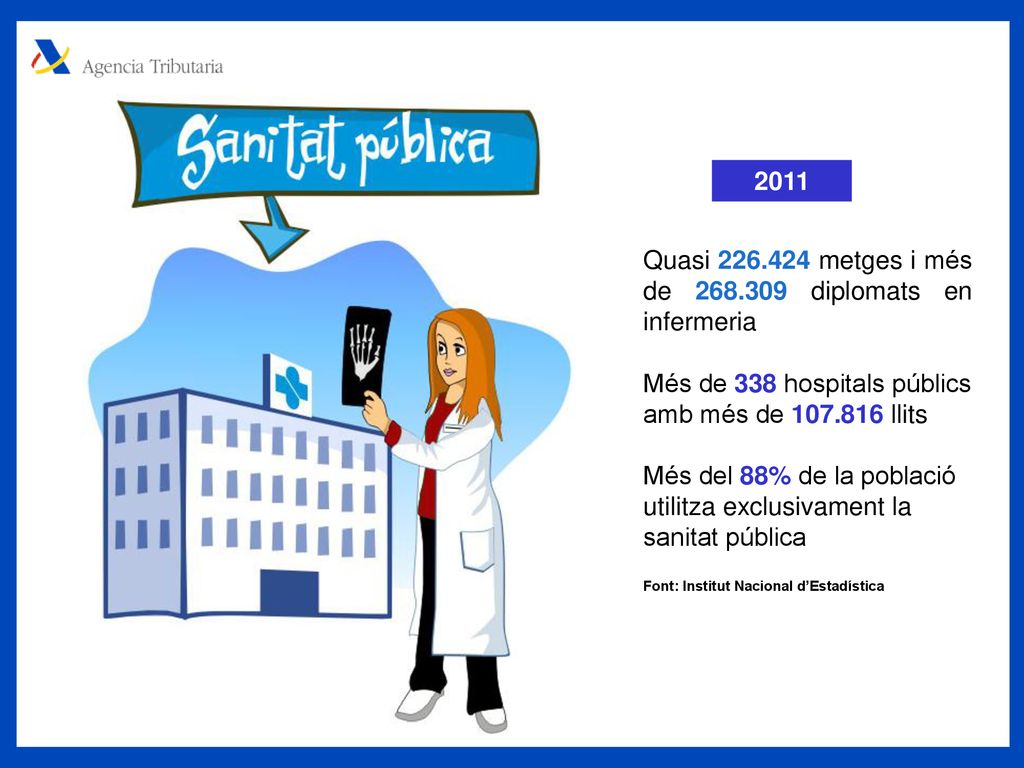 Agencia Tributaria

Sanitat pública

2011

Quasi 226.424 metges i més de 268.309 diplomats en infermeria

Més de 338 hospitals públics amb més de 107.816 llits

Més del 88% de la població utilitza exclusivament la sanitat pública

Font: Institut Nacional d'Estadística